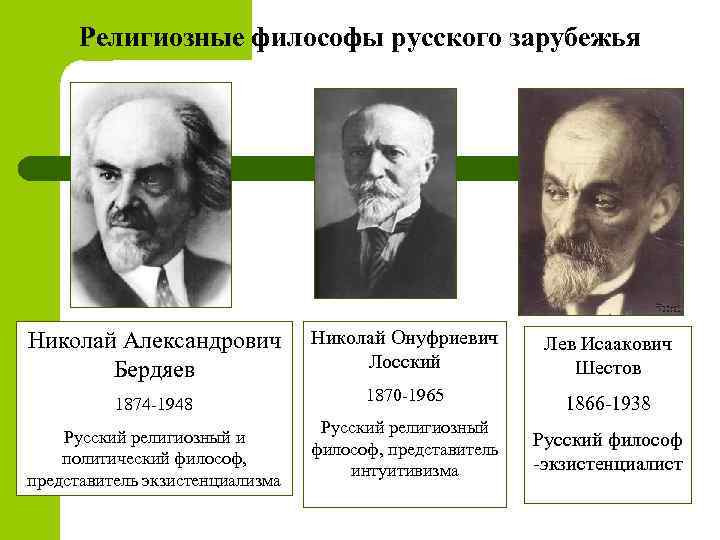 Религиозные философы русского зарубежья

Николай Александрович Бердяев

1874-1948

Русский религиозный и политический философ, представитель экзистенциализма

Николай Онуфриевич Лосский

1870-1965

Русский религиозный философ, представитель интуитивизма

Лев Исаакович Шестов

1866-1938

Русский философ -экзистенциалист